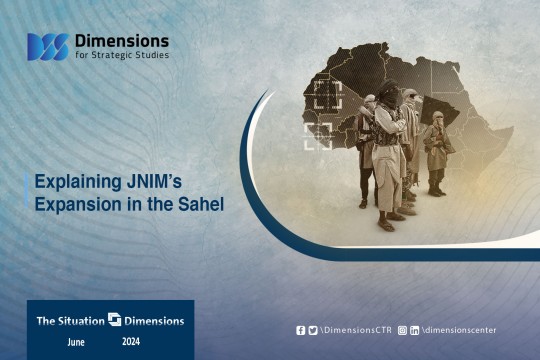 Dimensions
for Strategic Studies

Explaining JNIM's Expansion in the Sahel

The Situation Dimensions
June 2024

\DimensionsCTR \dimensionscenter